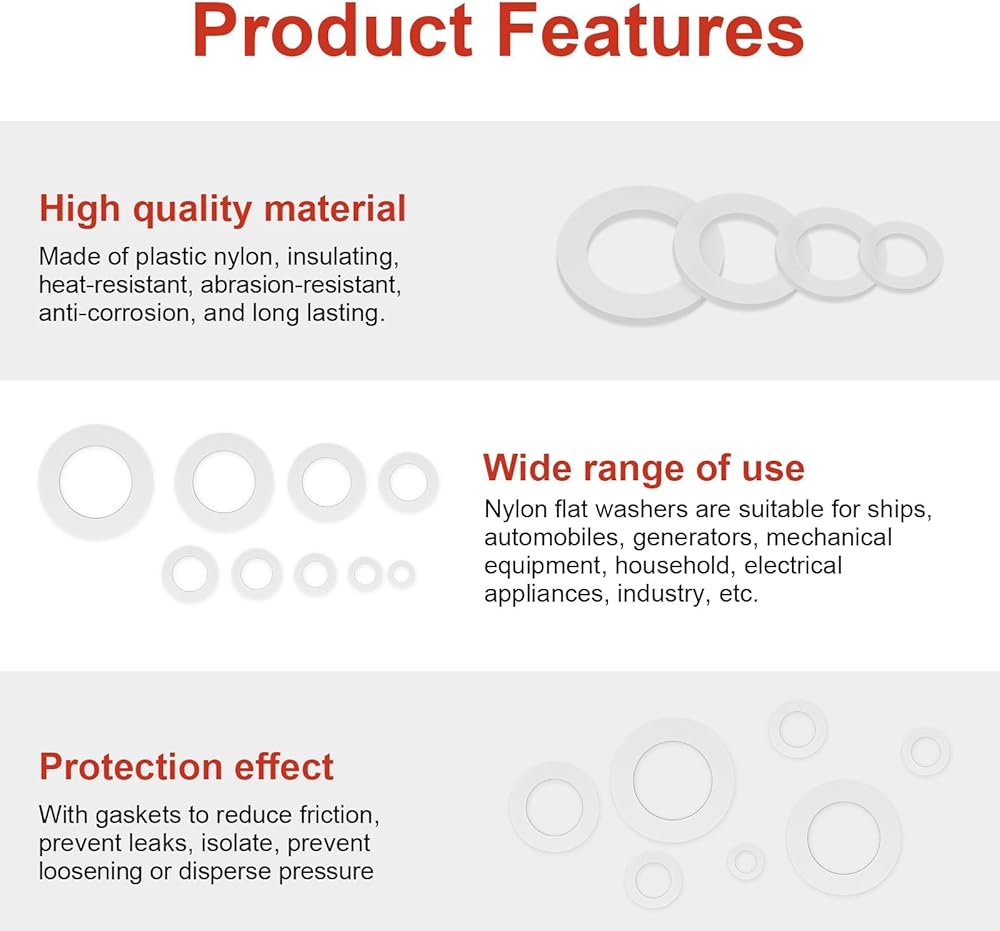 Product Features

High quality material
Made of plastic nylon, insulating, heat-resistant, abrasion-resistant, anti-corrosion, and long lasting.

Wide range of use
Nylon flat washers are suitable for ships, automobiles, generators, mechanical equipment, household, electrical appliances, industry, etc.

Protection effect
With gaskets to reduce friction, prevent leaks, isolate, prevent loosening or disperse pressure